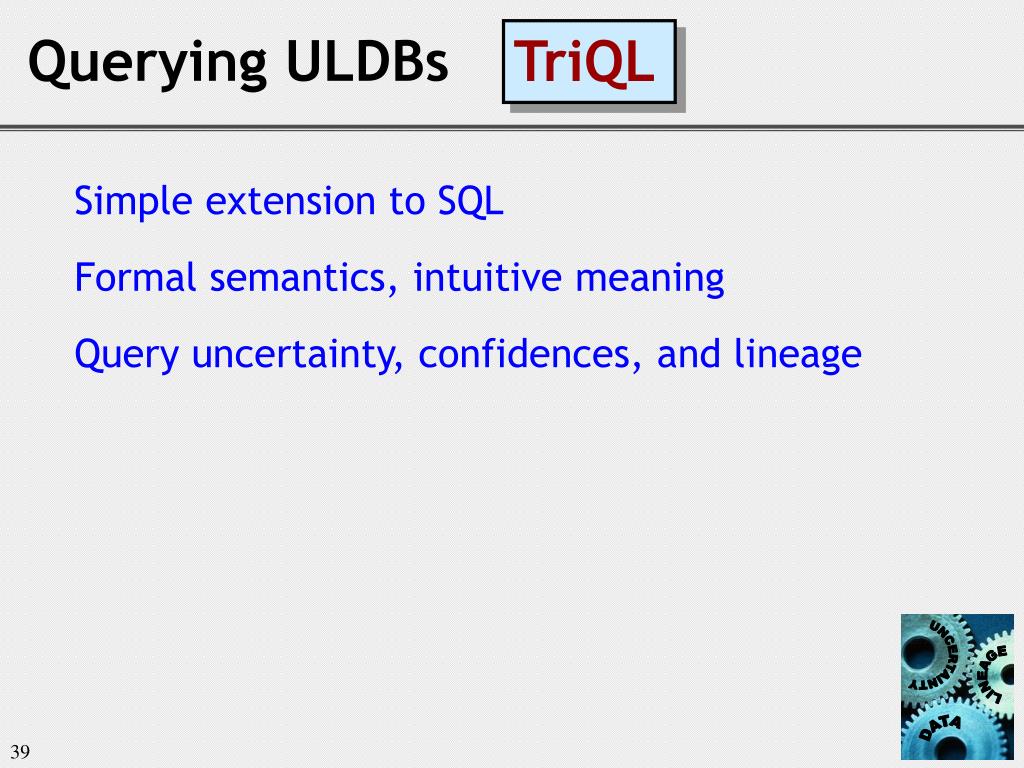 Querying ULDBs TriQL

Simple extension to SQL

Formal semantics, intuitive meaning

Query uncertainty, confidences, and lineage

UNCERTAINTY
LINEAGE
DATA

39